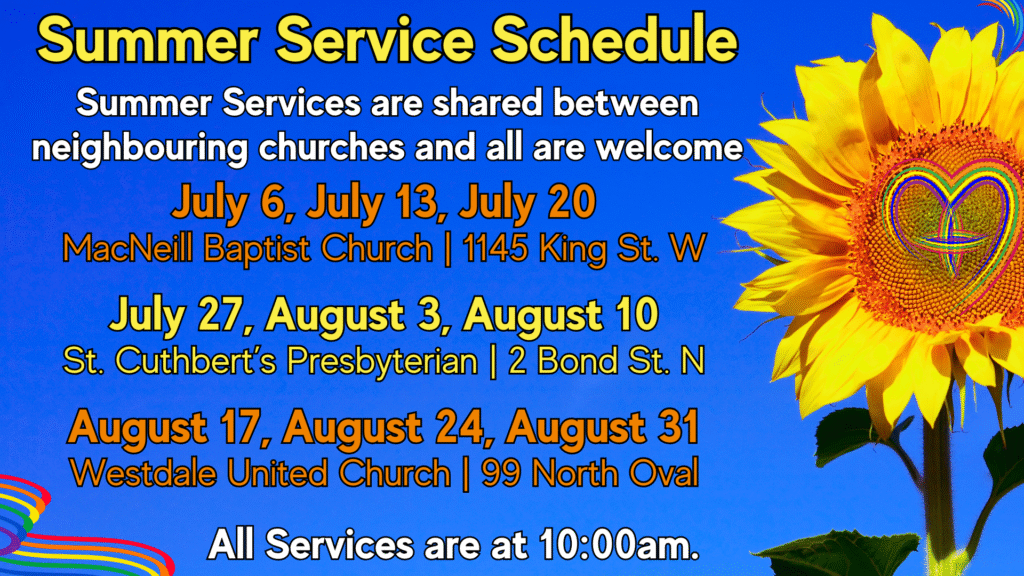 Summer Service Schedule

Summer Services are shared between neighbouring churches and all are welcome

July 6, July 13, July 20
MacNeill Baptist Church | 1145 King St. W

July 27, August 3, August 10
St. Cuthbert's Presbyterian | 2 Bond St. N

August 17, August 24, August 31
Westdale United Church | 99 North Oval

All Services are at 10:00am.